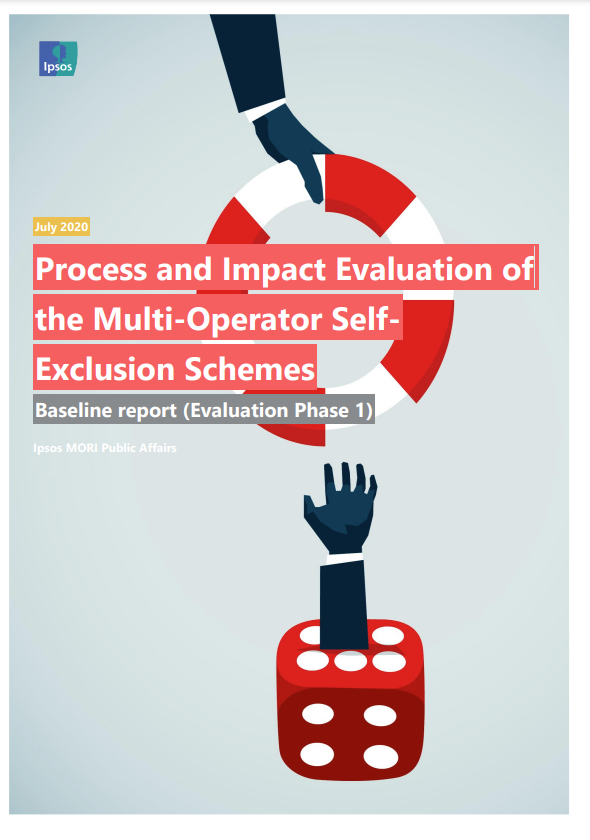 Ipsos

July 2020

Process and Impact Evaluation of the Multi-Operator Self-Exclusion Schemes

Baseline report (Evaluation Phase 1)

Ipsos MORI Public Affairs